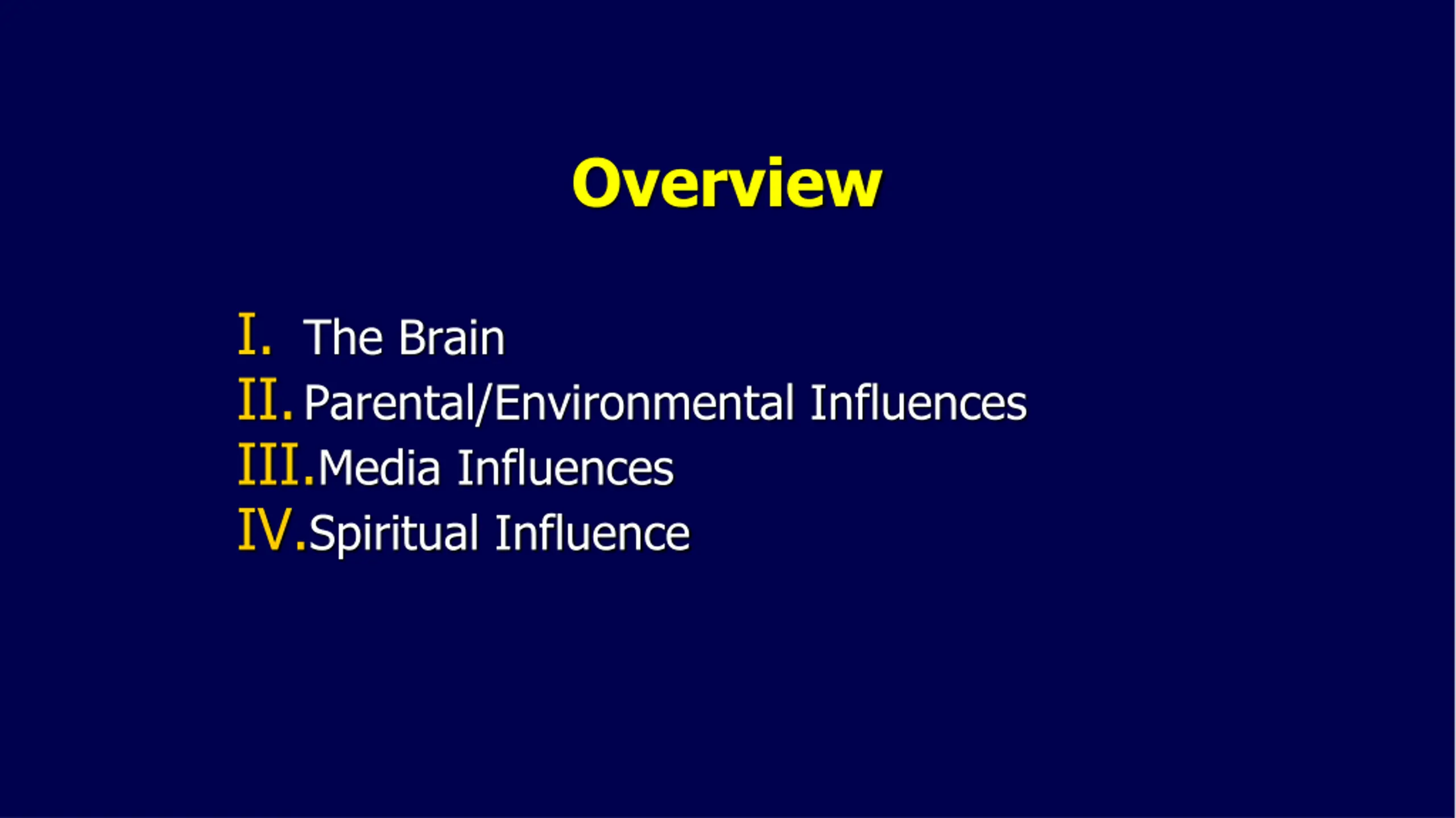 Overview

I. The Brain
II. Parental/Environmental Influences
III. Media Influences
IV. Spiritual Influence